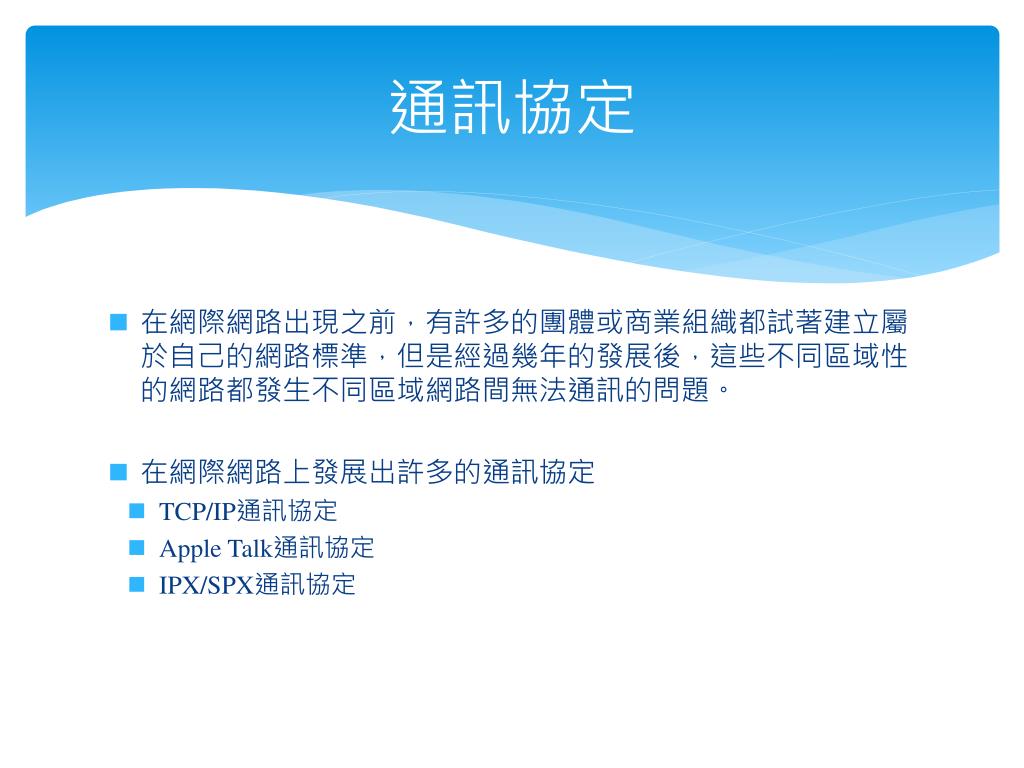 通訊協定

在網際網路出現之前，有許多的團體或商業組織都試著建立屬於自己的網路標準，但是經過幾年的發展後，這些不同區域性的網路都發生不同區域網路間無法通訊的問題。

在網際網路上發展出許多的通訊協定

TCP/IP通訊協定

Apple Talk通訊協定

IPX/SPX通訊協定